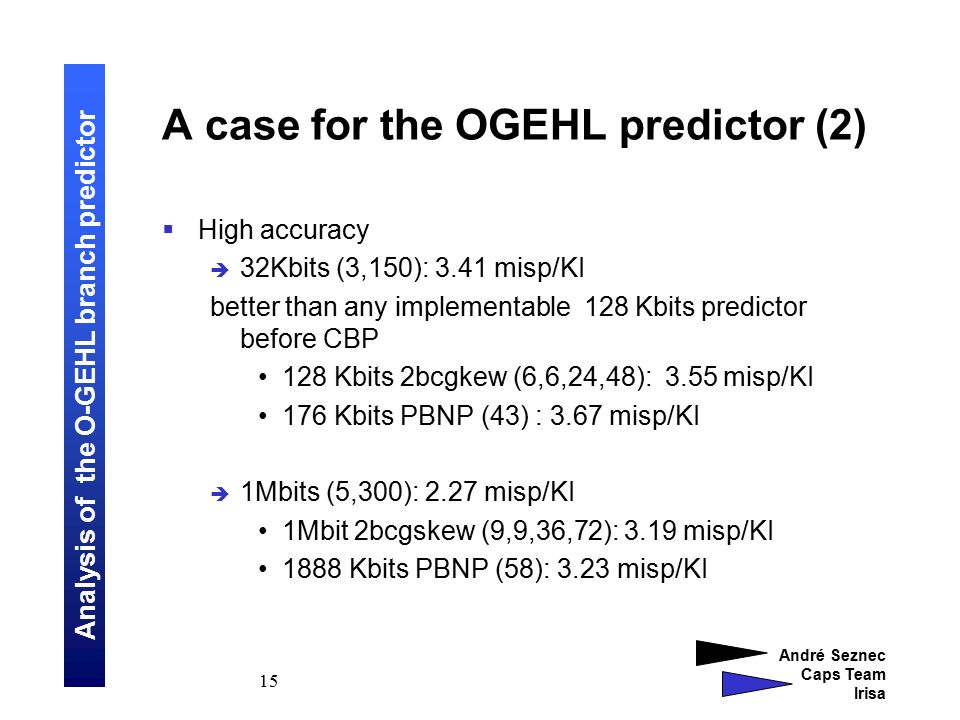 Analysis of the O-GEHL branch predictor

A case for the OGEHL predictor (2)

▪ High accuracy
➔ 32Kbits (3,150): 3.41 misp/KI
better than any implementable 128 Kbits predictor before CBP
• 128 Kbits 2bcgkew (6,6,24,48): 3.55 misp/KI
• 176 Kbits PBNP (43) : 3.67 misp/KI

➔ 1Mbits (5,300): 2.27 misp/KI
• 1Mbit 2bcgskew (9,9,36,72): 3.19 misp/KI
• 1888 Kbits PBNP (58): 3.23 misp/KI

15

André Seznec
Caps Team
Irisa